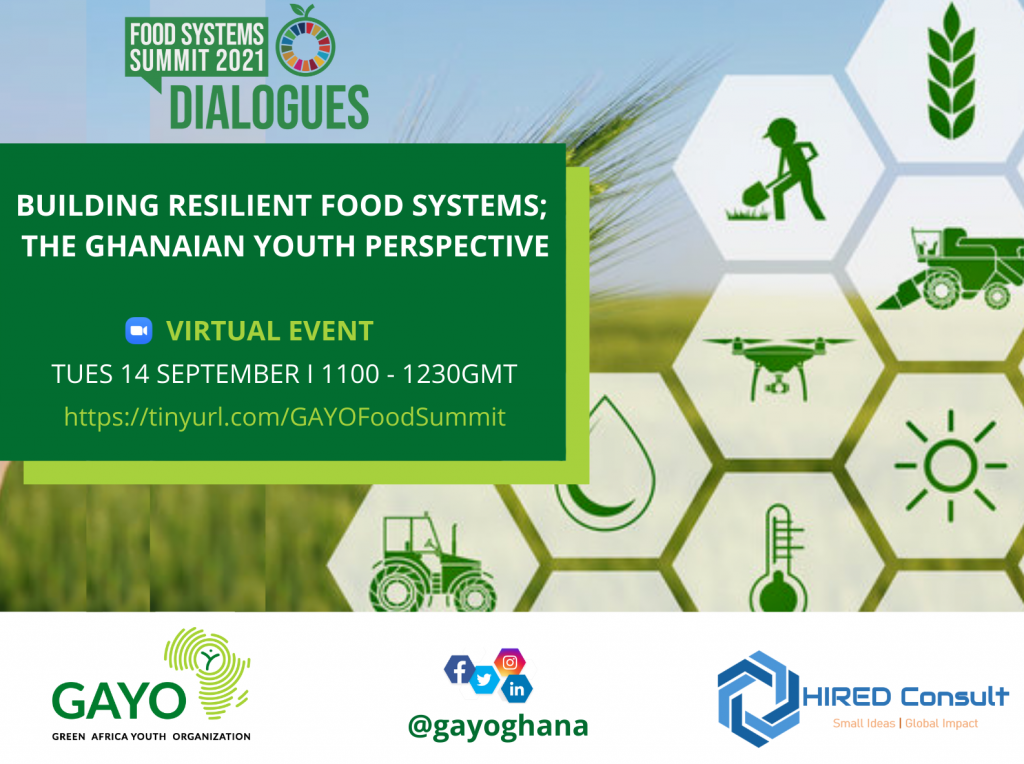 FOOD SYSTEMS SUMMIT 2021 DIALOGUES

BUILDING RESILIENT FOOD SYSTEMS; THE GHANAIAN YOUTH PERSPECTIVE

VIRTUAL EVENT

TUES 14 SEPTEMBER I 1100 - 1230GMT

https://tinyurl.com/GAYOFoodSummit

GAYO
GREEN AFRICA YOUTH ORGANIZATION

@gayoghana

HIRED Consult
Small Ideas | Global Impact